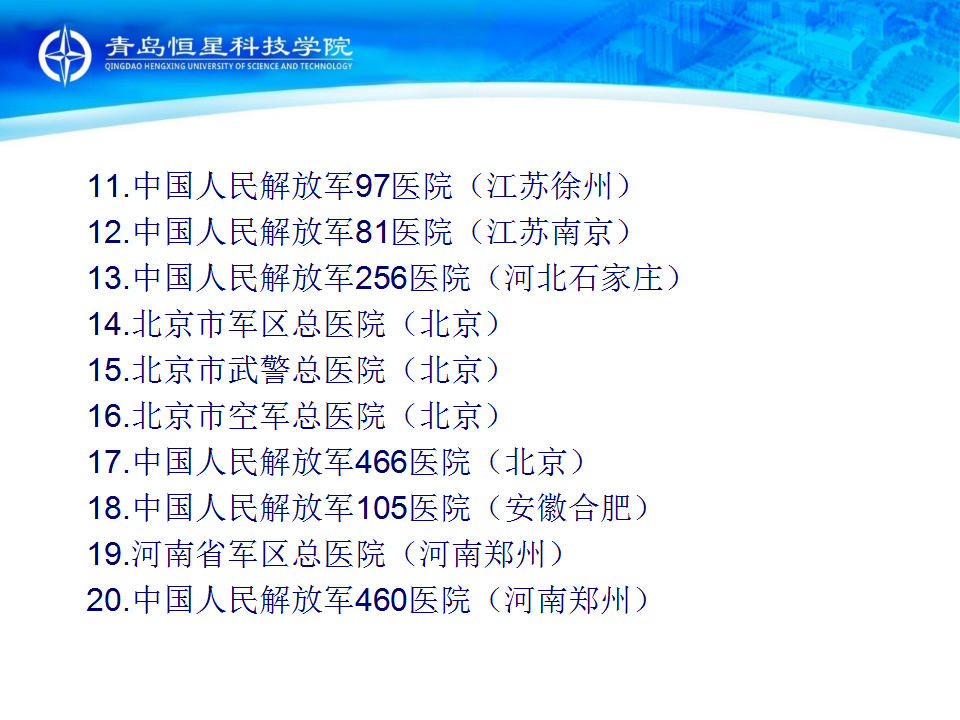 青岛恒星科技学院
QINGDAO HENGXING UNIVERSITY OF SCIENCE AND TECHNOLOGY

11.中国人民解放军97医院（江苏徐州）
12.中国人民解放军81医院（江苏南京）
13.中国人民解放军256医院（河北石家庄）
14.北京市军区总医院（北京）
15.北京市武警总医院（北京）
16.北京市空军总医院（北京）
17.中国人民解放军466医院（北京）
18.中国人民解放军105医院（安徽合肥）
19.河南省军区总医院（河南郑州）
20.中国人民解放军460医院（河南郑州）